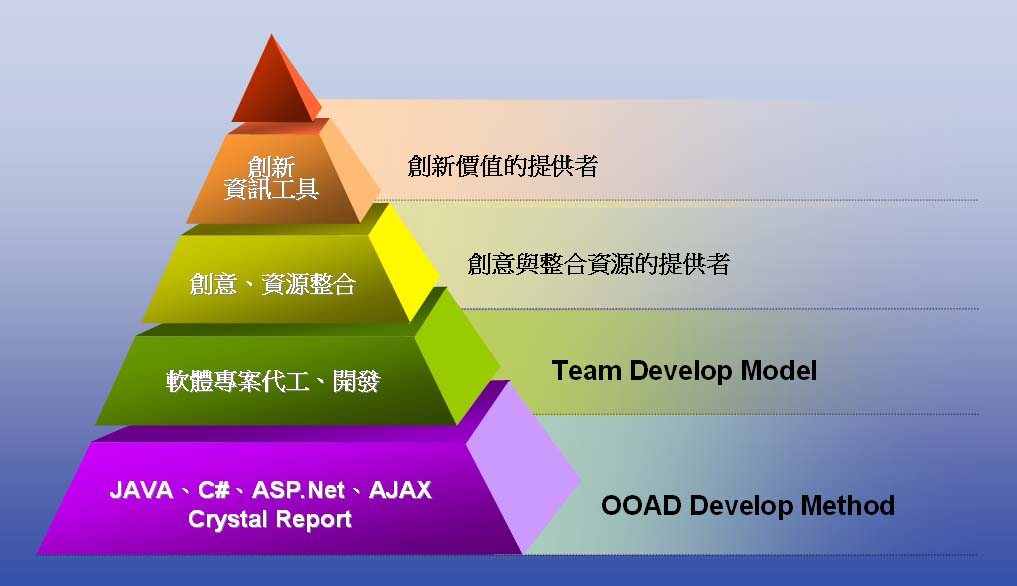 創新
資訊工具

創新價值的提供者

創意、資源整合

創意與整合資源的提供者

軟體專案代工、開發

Team Develop Model

JAVA、C#、ASP.Net、AJAX
Crystal Report

OOAD Develop Method